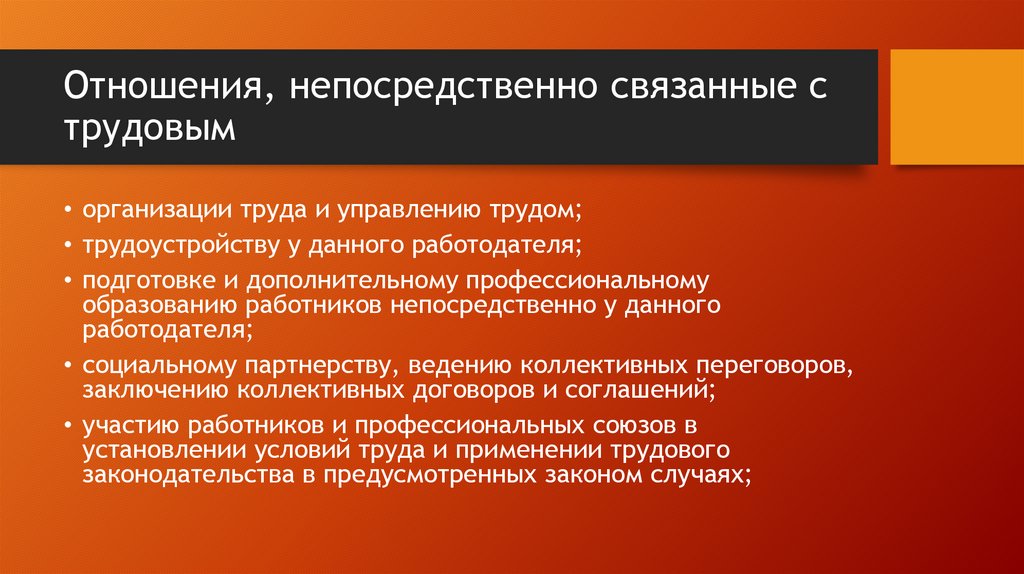 Отношения, непосредственно связанные с трудовым

• организации труда и управлению трудом;
• трудоустройству у данного работодателя;
• подготовке и дополнительному профессиональному образованию работников непосредственно у данного работодателя;
• социальному партнерству, ведению коллективных переговоров, заключению коллективных договоров и соглашений;
• участию работников и профессиональных союзов в установлении условий труда и применении трудового законодательства в предусмотренных законом случаях;